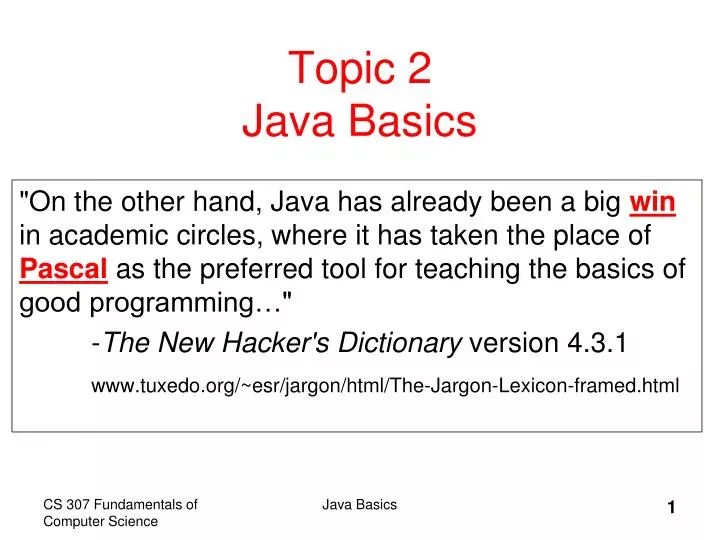 Topic 2
Java Basics

"On the other hand, Java has already been a big win in academic circles, where it has taken the place of Pascal as the preferred tool for teaching the basics of good programming…"

-The New Hacker's Dictionary version 4.3.1

www.tuxedo.org/~esr/jargon/html/The-Jargon-Lexicon-framed.html

CS 307 Fundamentals of Computer Science

Java Basics

1